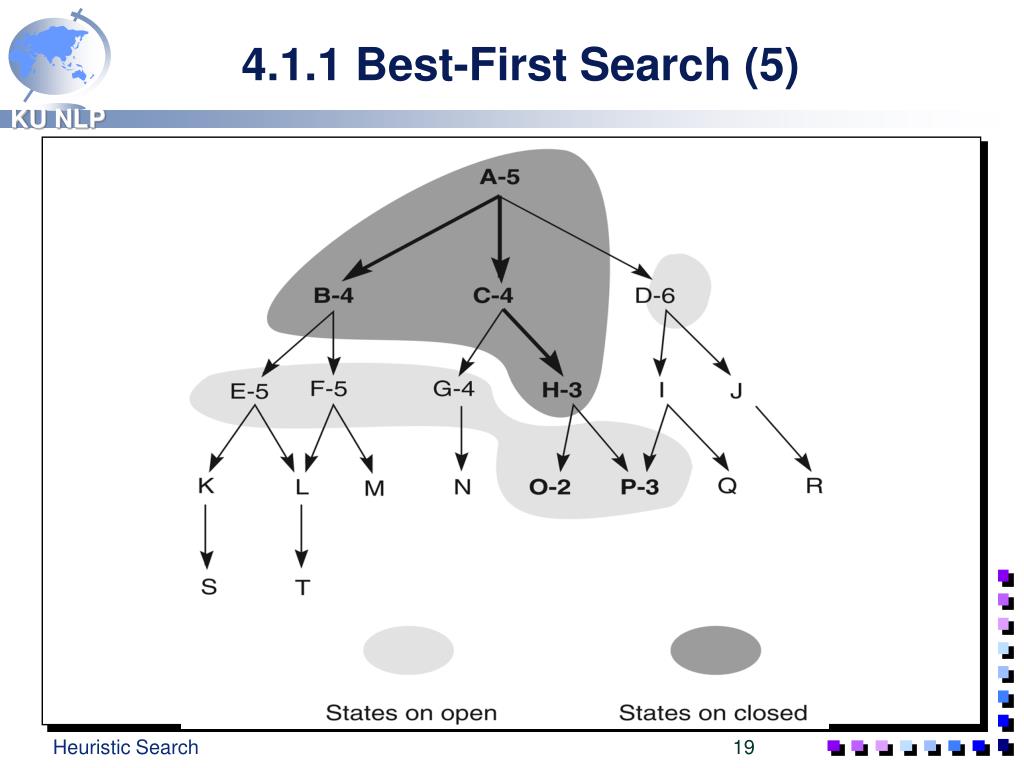 KU NLP

4.1.1 Best-First Search (5)

A-5

B-4 C-4 D-6

E-5 F-5 G-4 H-3 I J

K L M N O-2 P-3 Q R

S T

States on open States on closed

Heuristic Search

19